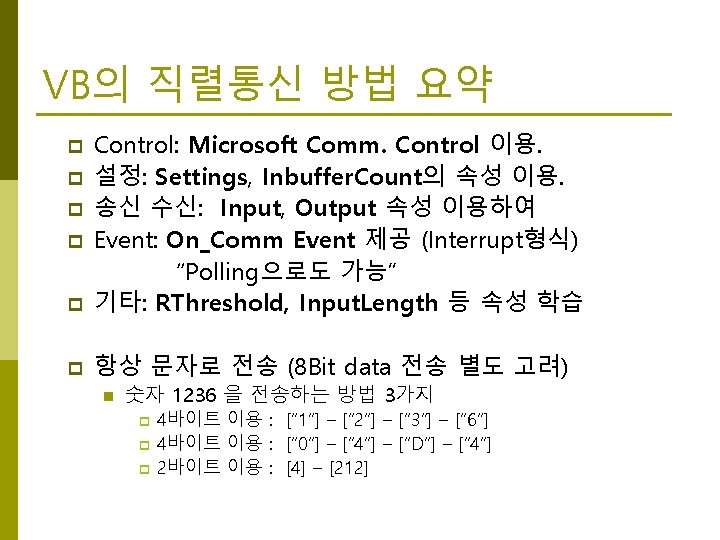 VB의 직렬통신 방법 요약

Control: Microsoft Comm. Control 이용.
설정: Settings, InbufferCount의 속성 이용.
송신 수신: Input, Output 속성 이용하여
Event: On_Comm Event 제공 (Interrupt형식) "Polling으로도 가능"
기타: RThreshold, InputLength 등 속성 학습

항상 문자로 전송 (8Bit data 전송 별도 고려)
숫자 1236 을 전송하는 방법 3가지
4바이트 이용 : ["1"] – ["2"] – ["3"] – ["6"]
4바이트 이용 : ["0"] – ["4"] – ["D"] – ["4"]
2바이트 이용 : [4] – [212]